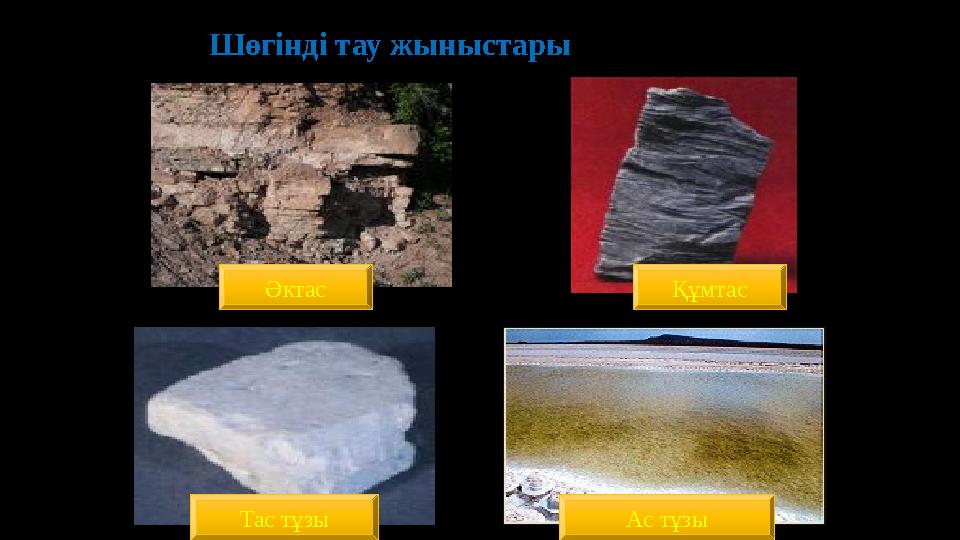 Шөгінді тау жыныстары

Әктас

Құмтас

Тас тұзы

Ас тұзы